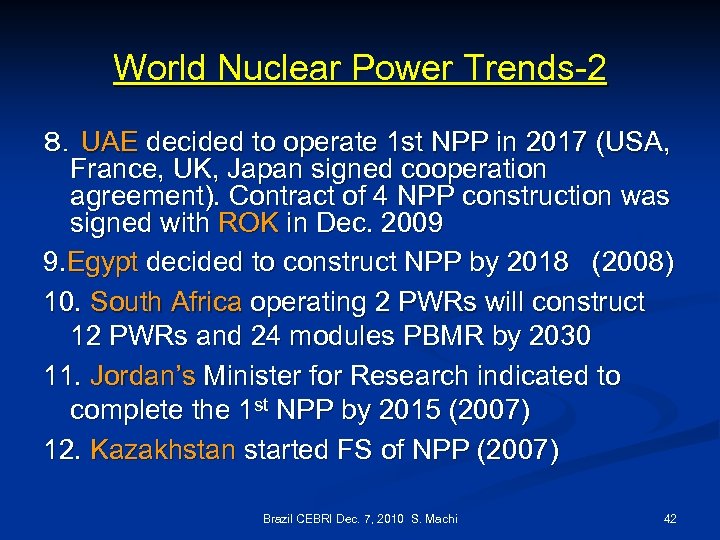 World Nuclear Power Trends-2

8. UAE decided to operate 1st NPP in 2017 (USA, France, UK, Japan signed cooperation agreement). Contract of 4 NPP construction was signed with ROK in Dec. 2009

9.Egypt decided to construct NPP by 2018 (2008)

10. South Africa operating 2 PWRs will construct 12 PWRs and 24 modules PBMR by 2030

11. Jordan's Minister for Research indicated to complete the 1$^{st}$ NPP by 2015 (2007)

12. Kazakhstan started FS of NPP (2007)

Brazil CEBRI Dec. 7, 2010 S. Machi

42